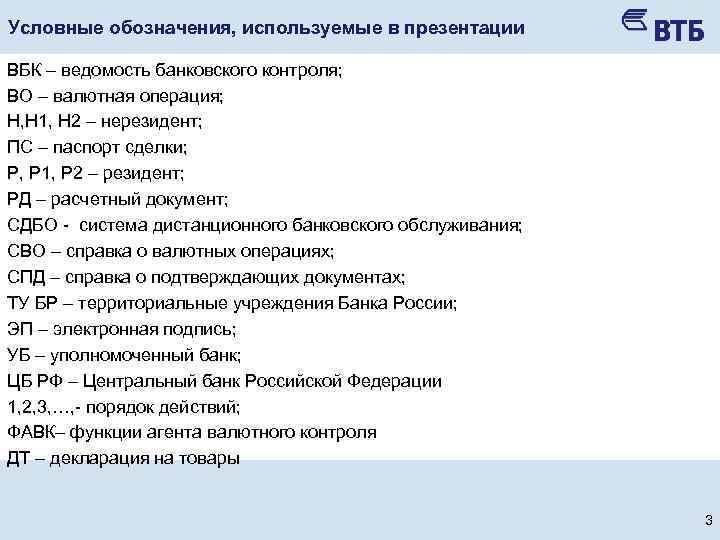 Условные обозначения, используемые в презентации

ВТБ

ВБК – ведомость банковского контроля;
ВО – валютная операция;
Н,Н1, Н2 – нерезидент;
ПС – паспорт сделки;
Р, Р1, Р2 – резидент;
РД – расчетный документ;
СДБО - система дистанционного банковского обслуживания;
СВО – справка о валютных операциях;
СПД – справка о подтверждающих документах;
ТУ БР – территориальные учреждения Банка России;
ЭП – электронная подпись;
УБ – уполномоченный банк;
ЦБ РФ – Центральный банк Российской Федерации
1,2,3,…,- порядок действий;
ФАВК– функции агента валютного контроля
ДТ – декларация на товары

3